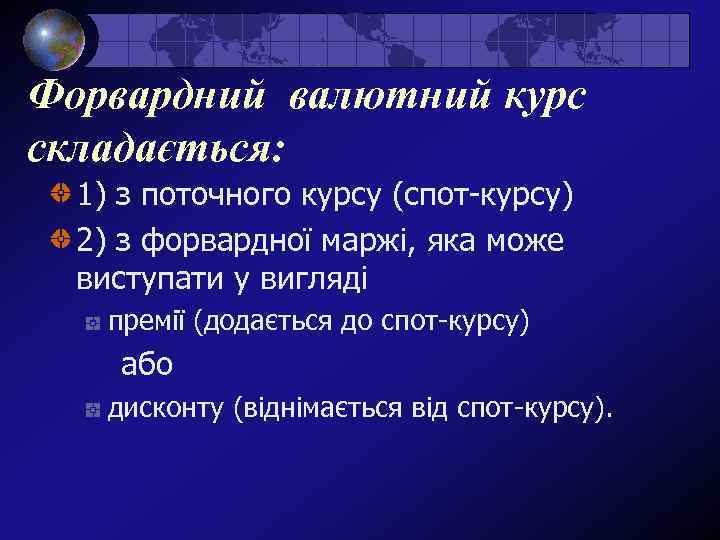 Форвардний валютний курс складається:

1) з поточного курсу (спот-курсу)

2) з форвардної маржі, яка може виступати у вигляді

премії (додається до спот-курсу)

або

дисконту (віднімається від спот-курсу).